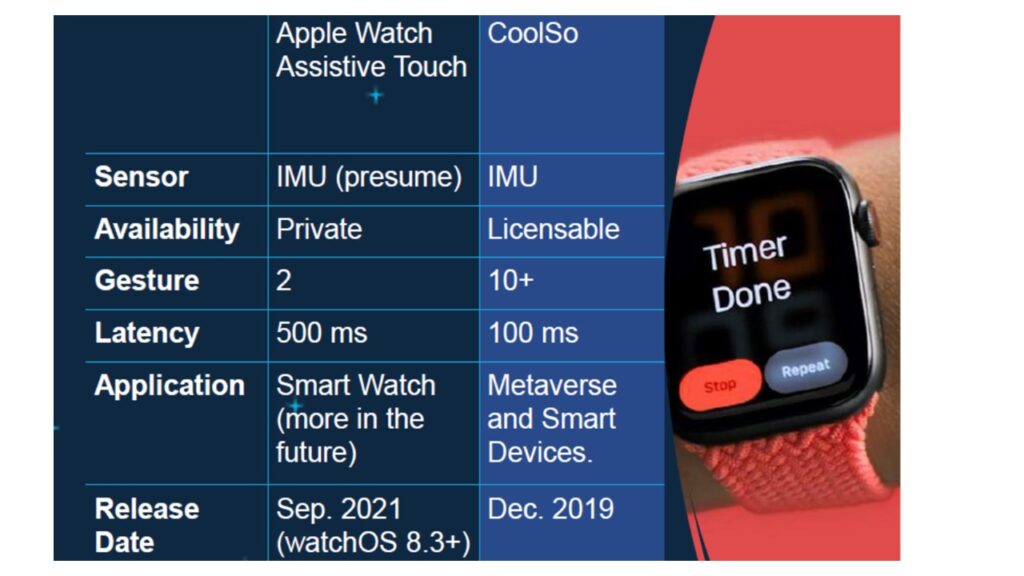 | | Apple Watch Assistive Touch | CoolSo |
|---|---|---|
| Sensor | IMU (presume) | IMU |
| Availability | Private | Licensable |
| Gesture | 2 | 10+ |
| Latency | 500 ms | 100 ms |
| Application | Smart Watch (more in the future) | Metaverse and Smart Devices. |
| Release Date | Sep. 2021 (watchOS 8.3+) | Dec. 2019 |

Timer Done

Stop

Repeat